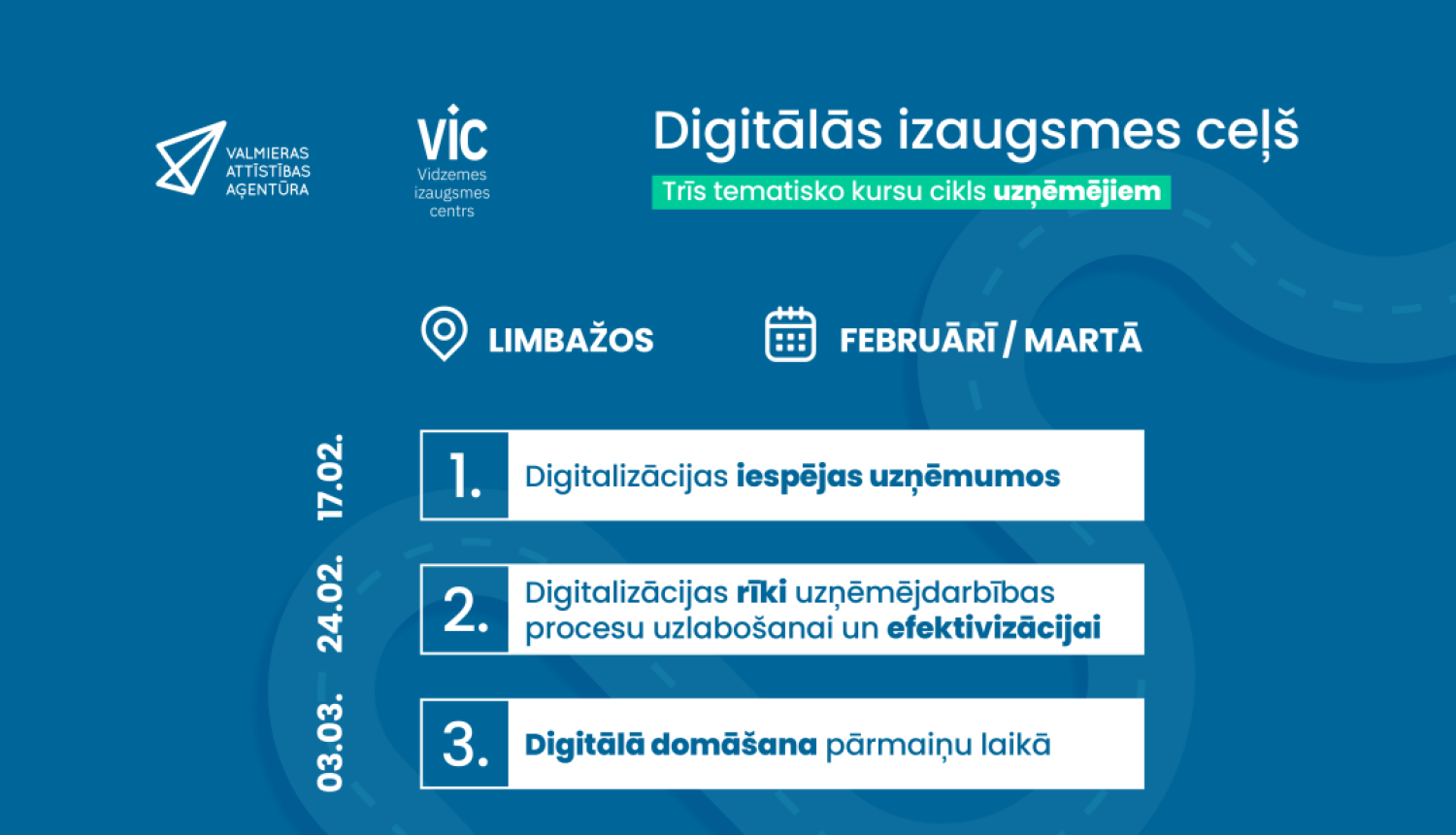 VALMIERAS ATTĪSTĪBAS AĢENTŪRA

VIC
Vidzemes izaugsmes centrs

Digitālās izaugsmes ceļš
Trīs tematisko kursu cikls uzņēmējiem

LIMBAŽOS

FEBRUĀRĪ / MARTĀ

17.02.
1. Digitalizācijas iespējas uzņēmumos

24.02.
2. Digitalizācijas rīki uzņēmējdarbības procesu uzlabošanai un efektivizācijai

03.03.
3. Digitālā domāšana pārmaiņu laikā